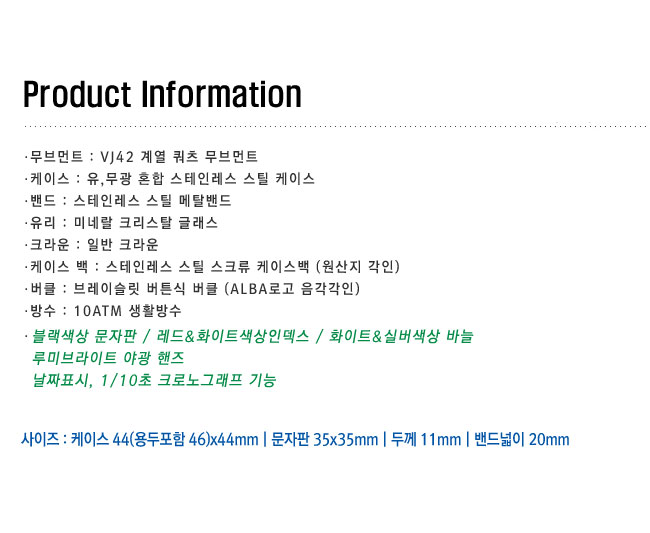 Product Information

·무브먼트 : VJ42 계열 쿼츠 무브먼트
·케이스 : 유,무광 혼합 스테인레스 스틸 케이스
·밴드 : 스테인레스 스틸 메탈밴드
·유리 : 미네랄 크리스탈 글래스
·크라운 : 일반 크라운
·케이스 백 : 스테인레스 스틸 스크류 케이스백 (원산지 각인)
·버클 : 브레이슬릿 버튼식 버클 (ALBA로고 음각각인)
·방수 : 10ATM 생활방수
· 블랙색상 문자판 / 레드&화이트색상인덱스 / 화이트&실버색상 바늘
루미브라이트 야광 핸즈
날짜표시, 1/10초 크로노그래프 기능

사이즈 : 케이스 44(용두포함 46)x44mm | 문자판 35x35mm | 두께 11mm | 밴드넓이 20mm